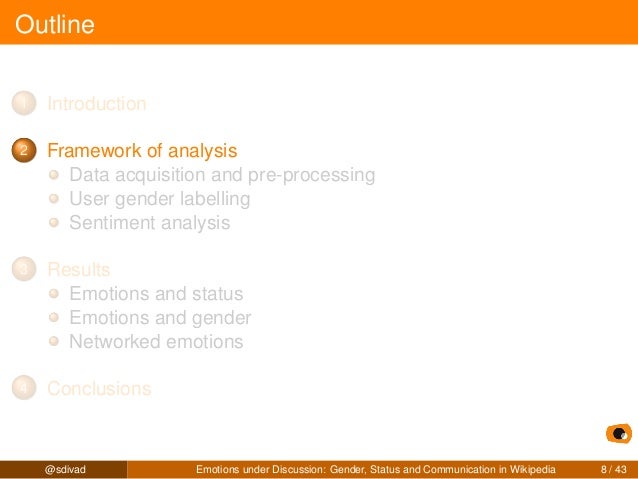 Outline

1 Introduction

2 Framework of analysis
Data acquisition and pre-processing
User gender labelling
Sentiment analysis

3 Results
Emotions and status
Emotions and gender
Networked emotions

4 Conclusions

@sdivad Emotions under Discussion: Gender, Status and Communication in Wikipedia 8 / 43